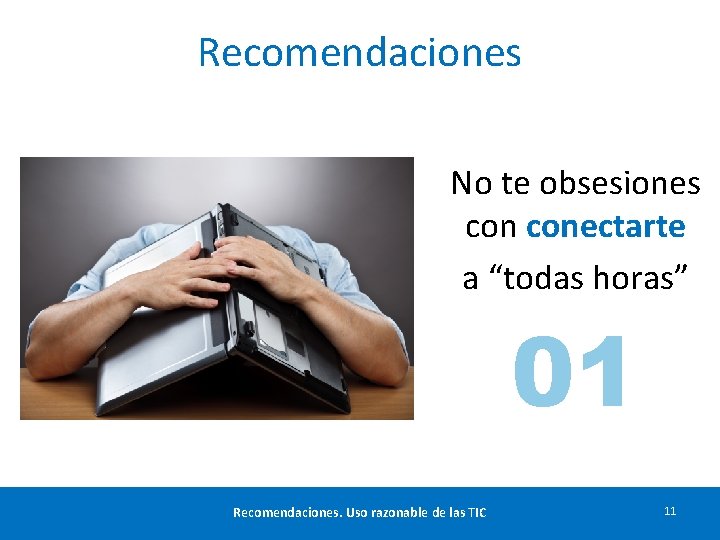 Recomendaciones

No te obsesiones con conectarte a “todas horas”

01

Recomendaciones. Uso razonable de las TIC

11